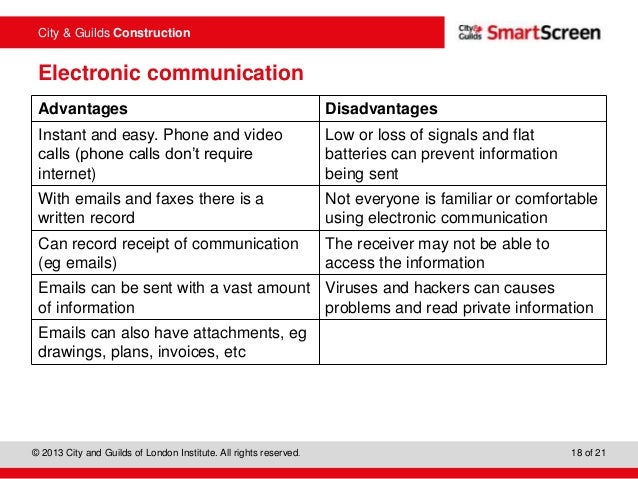 City & Guilds Construction

City & Guilds SmartScreen

Electronic communication

| Advantages | Disadvantages |
|---|---|
| Instant and easy. Phone and video calls (phone calls don't require internet) | Low or loss of signals and flat batteries can prevent information being sent |
| With emails and faxes there is a written record | Not everyone is familiar or comfortable using electronic communication |
| Can record receipt of communication (eg emails) | The receiver may not be able to access the information |
| Emails can be sent with a vast amount of information | Viruses and hackers can causes problems and read private information |
| Emails can also have attachments, eg drawings, plans, invoices, etc | |

© 2013 City and Guilds of London Institute. All rights reserved.

18 of 21